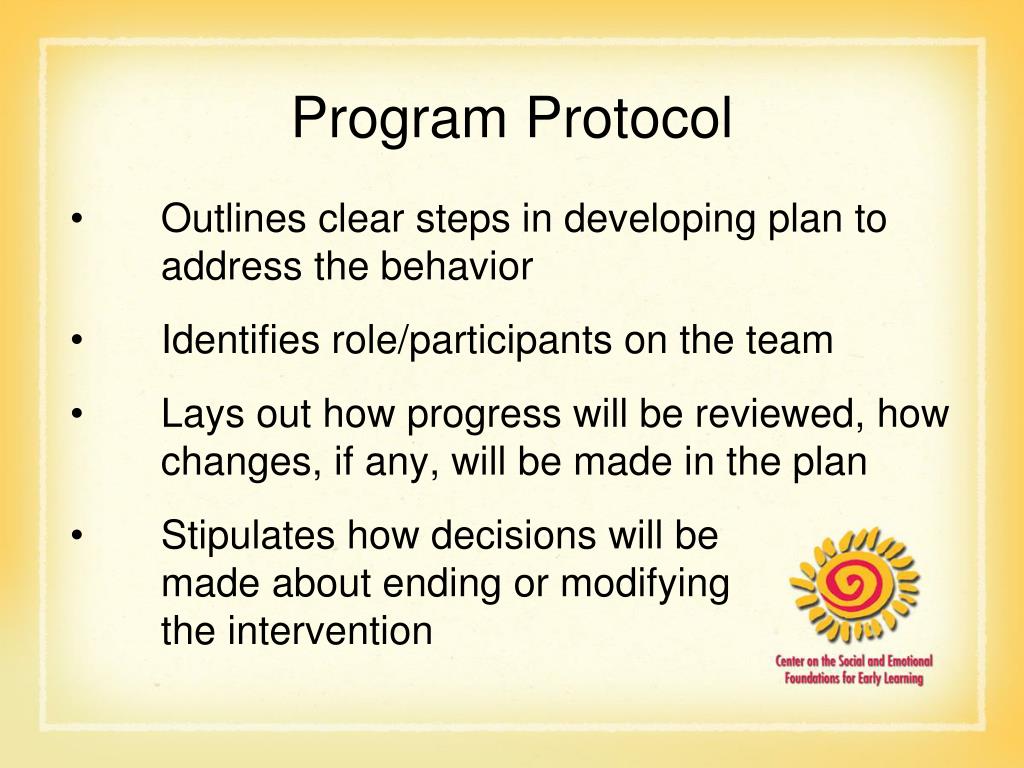 Program Protocol

• Outlines clear steps in developing plan to address the behavior

• Identifies role/participants on the team

• Lays out how progress will be reviewed, how changes, if any, will be made in the plan

• Stipulates how decisions will be made about ending or modifying the intervention

Center on the Social and Emotional Foundations for Early Learning